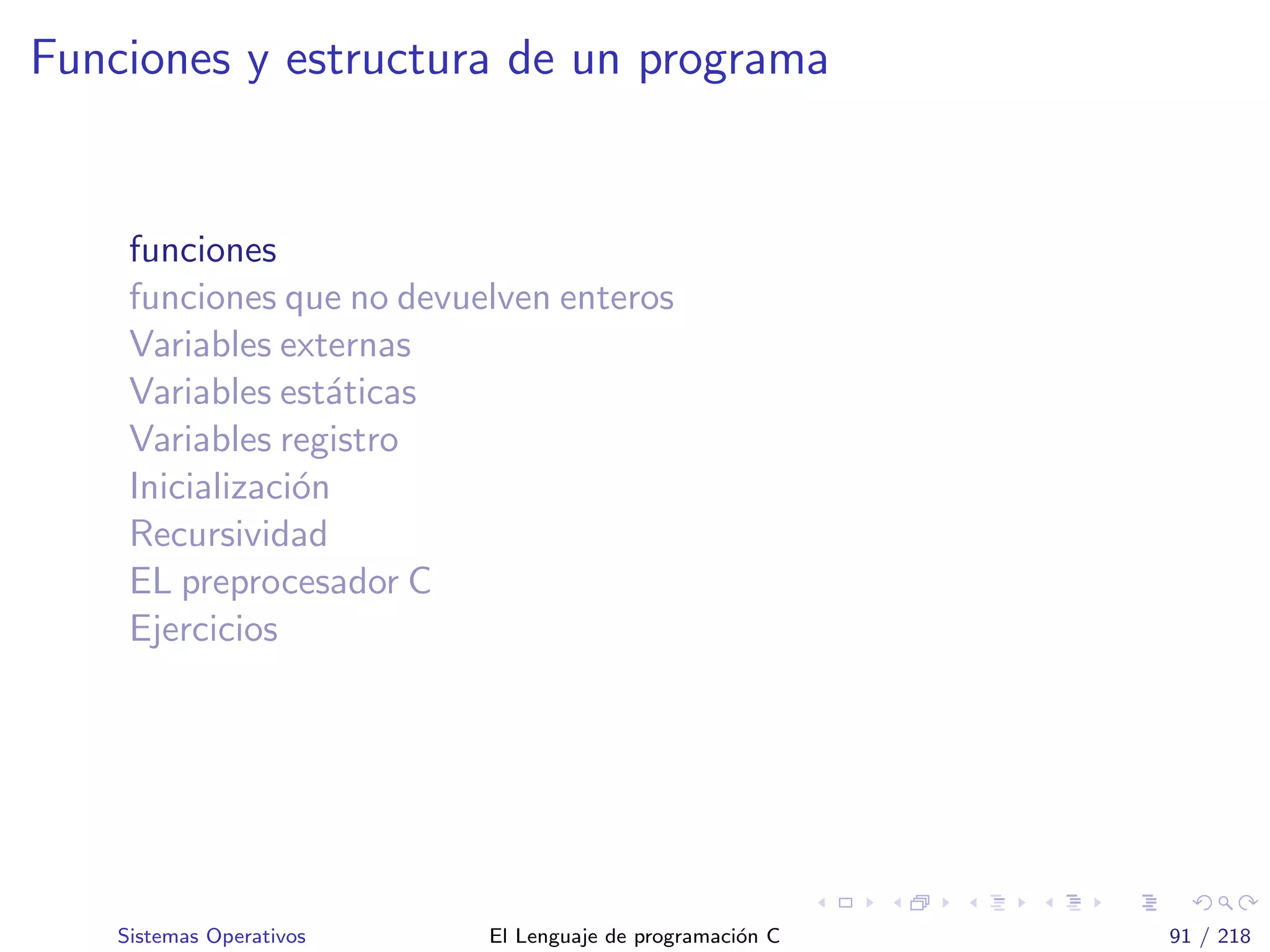 Funciones y estructura de un programa

funciones
funciones que no devuelven enteros
Variables externas
Variables estáticas
Variables registro
Inicialización
Recursividad
EL preprocesador C
Ejercicios

Sistemas Operativos El Lenguaje de programación C 91 / 218